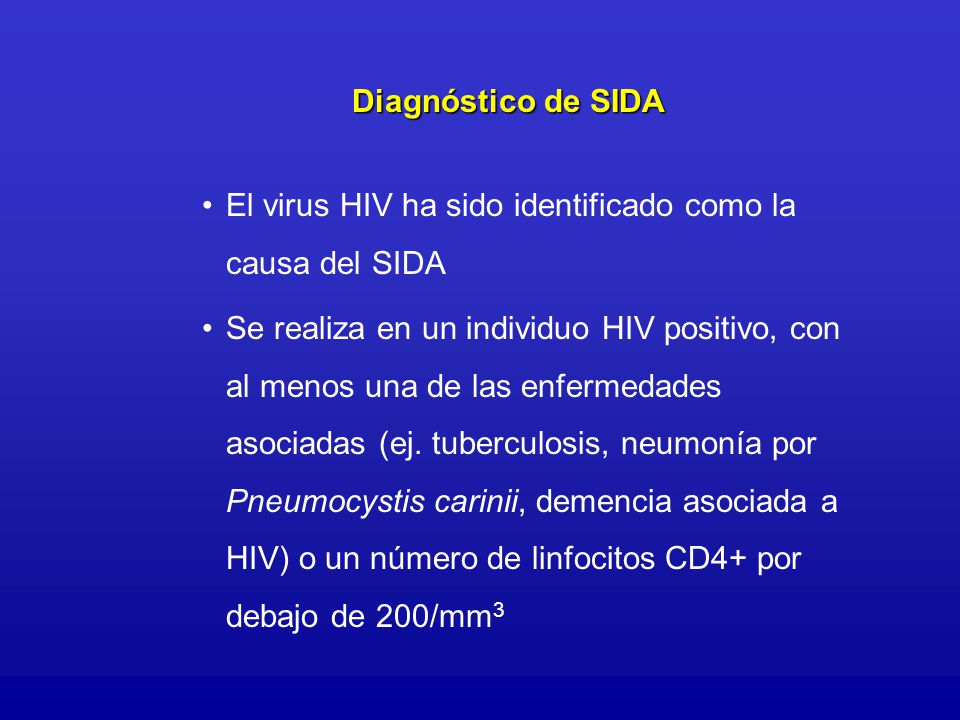 Diagnóstico de SIDA

• El virus HIV ha sido identificado como la causa del SIDA

• Se realiza en un individuo HIV positivo, con al menos una de las enfermedades asociadas (ej. tuberculosis, neumonía por Pneumocystis carinii, demencia asociada a HIV) o un número de linfocitos CD4+ por debajo de 200/mm$^3$